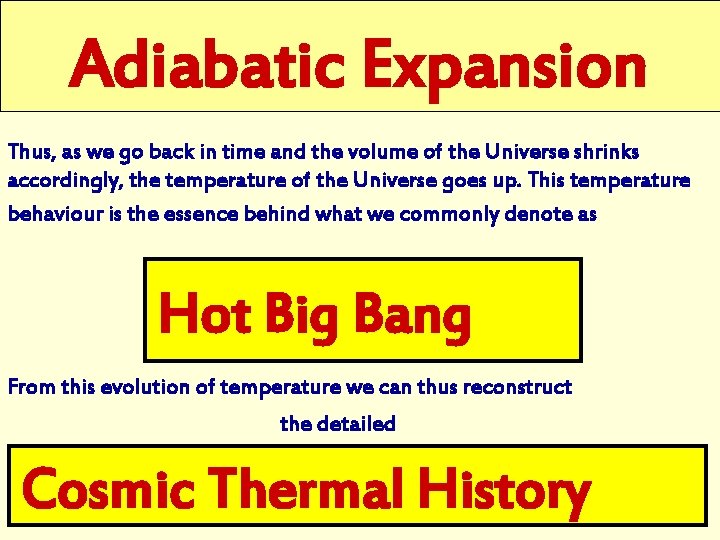 Adiabatic Expansion

Thus, as we go back in time and the volume of the Universe shrinks accordingly, the temperature of the Universe goes up. This temperature behaviour is the essence behind what we commonly denote as

Hot Big Bang

From this evolution of temperature we can thus reconstruct

the detailed

Cosmic Thermal History